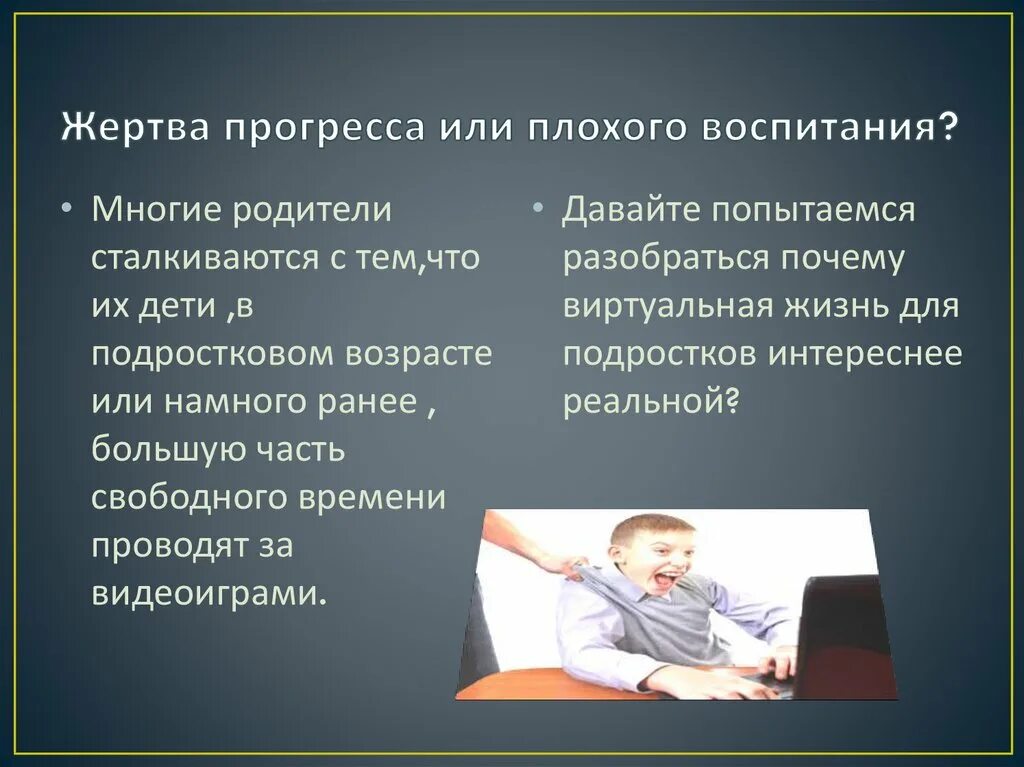 Жертва прогресса или плохого воспитания?

• Многие родители сталкиваются с тем,что их дети ,в подростковом возрасте или намного ранее , большую часть свободного времени проводят за видеоиграми.

• Давайте попытаемся разобраться почему виртуальная жизнь для подростков интереснее реальной?